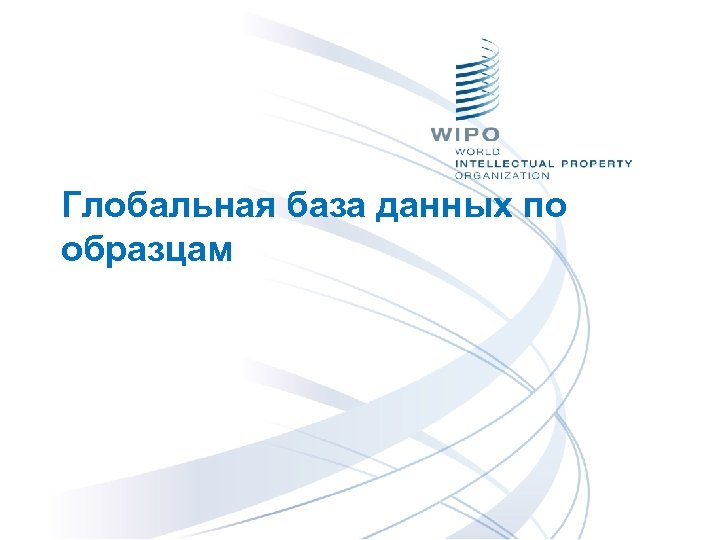 WIPO
WORLD
INTELLECTUAL PROPERTY
ORGANIZATION

Глобальная база данных по образцам